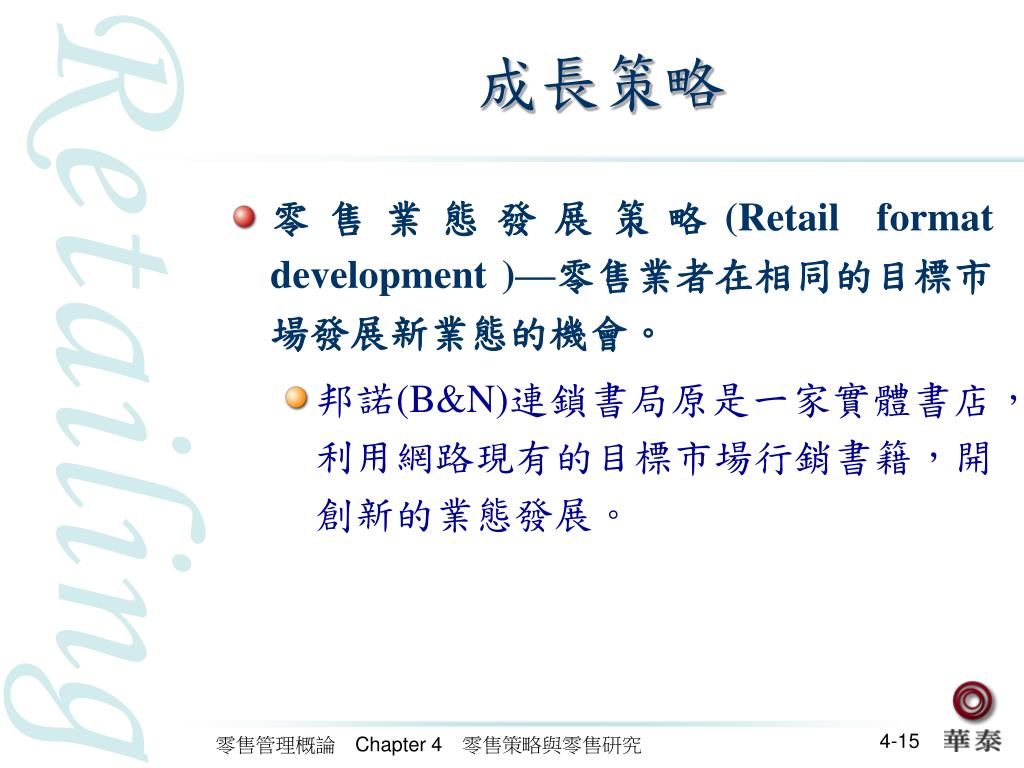 Retailing

成長策略

零售業態發展策略 (Retail format development )—零售業者在相同的目標市場發展新業態的機會。

邦諾(B&N)連鎖書局原是一家實體書店，利用網路現有的目標市場行銷書籍，開創新的業態發展。

零售管理概論 Chapter 4 零售策略與零售研究

4-15

華泰